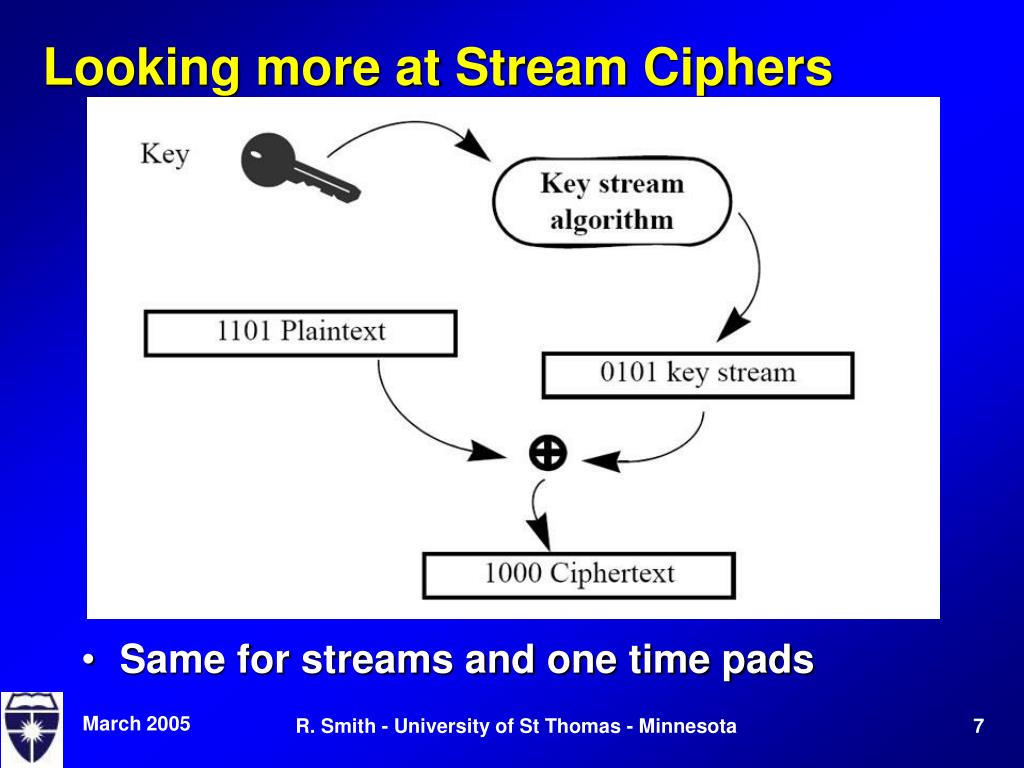 Looking more at Stream Ciphers

Key

Key stream algorithm

1101 Plaintext

0101 key stream

$\oplus$

1000 Ciphertext

• Same for streams and one time pads

March 2005

R. Smith - University of St Thomas - Minnesota

7